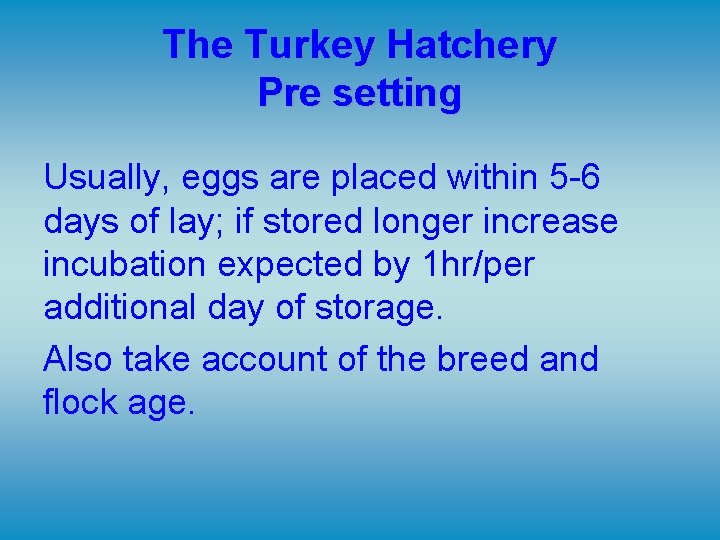 The Turkey Hatchery
Pre setting

Usually, eggs are placed within 5-6 days of lay; if stored longer increase incubation expected by 1hr/per additional day of storage.

Also take account of the breed and flock age.